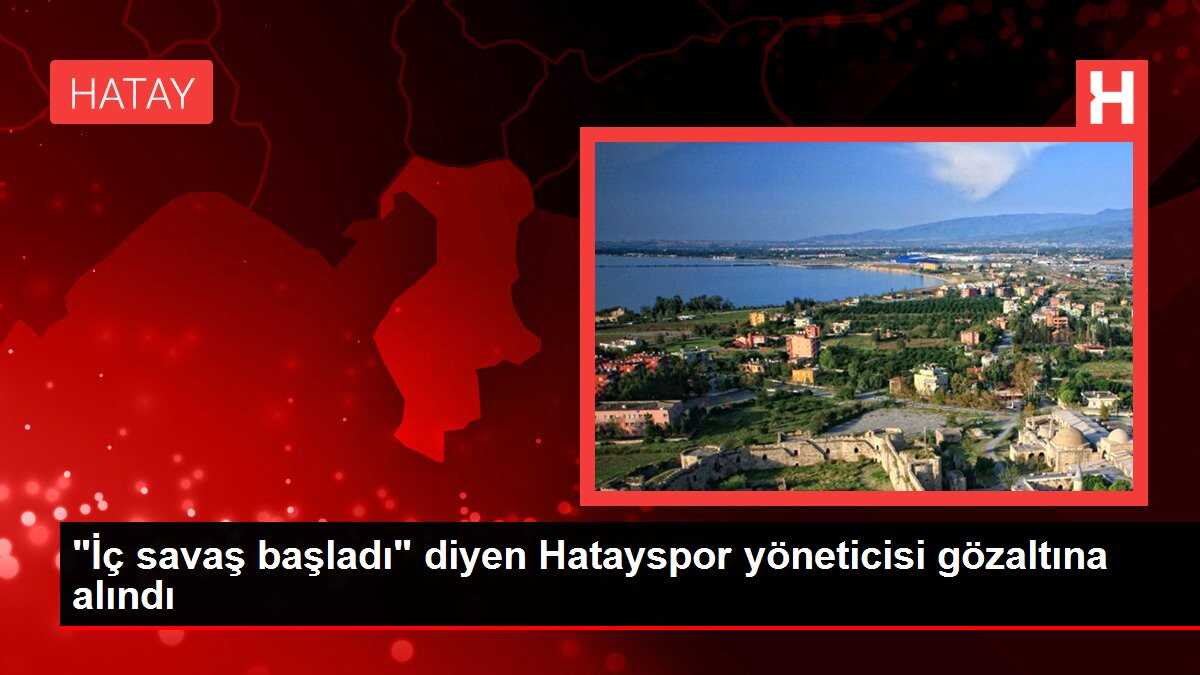 HATAY

H

"İç savaş başladı" diyen Hatayspor yöneticisi gözaltına alındı